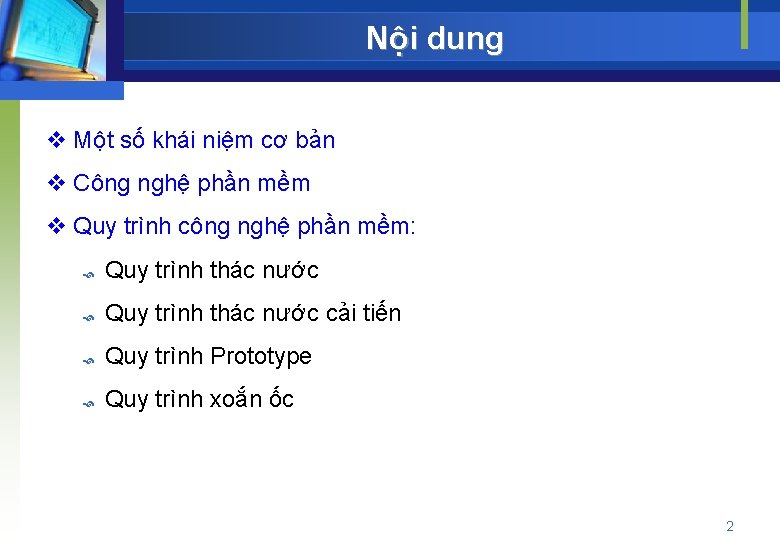 Nội dung

❖ Một số khái niệm cơ bản

❖ Công nghệ phần mềm

❖ Quy trình công nghệ phần mềm:

Quy trình thác nước

Quy trình thác nước cải tiến

Quy trình Prototype

Quy trình xoắn ốc

2